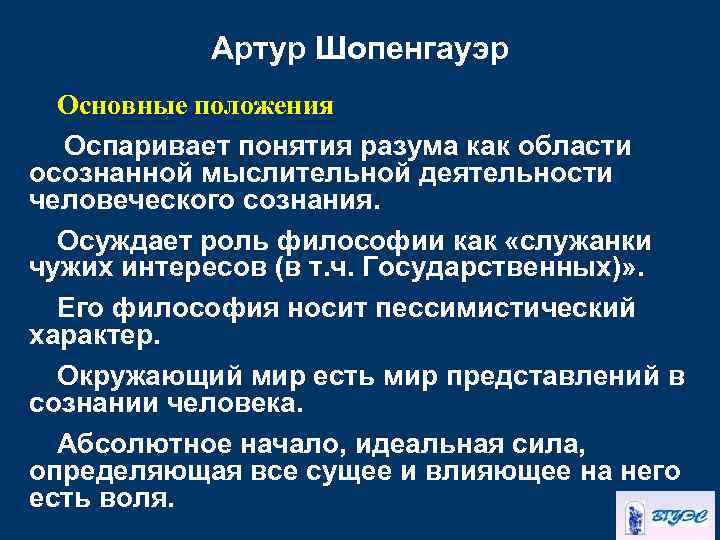 Артур Шопенгауэр

Основные положения

Оспаривает понятия разума как области осознанной мыслительной деятельности человеческого сознания.

Осуждает роль философии как «служанки чужих интересов (в т.ч. Государственных)».

Его философия носит пессимистический характер.

Окружающий мир есть мир представлений в сознании человека.

Абсолютное начало, идеальная сила, определяющая все сущее и влияющее на него есть воля.

ВГУЭС